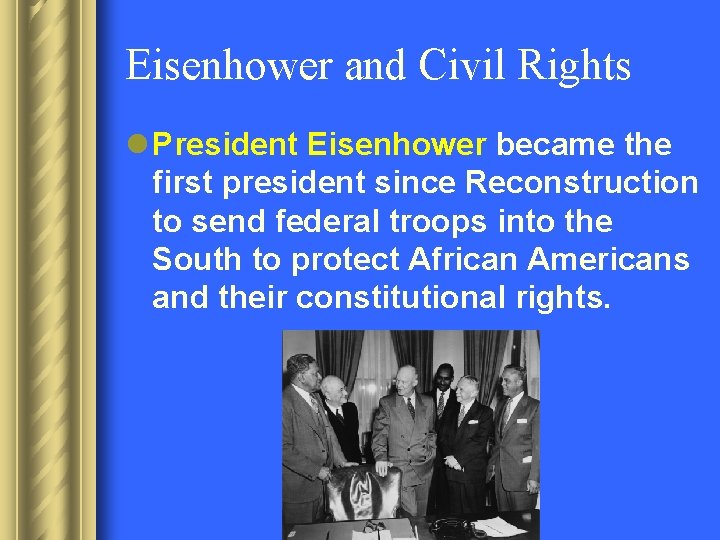 Eisenhower and Civil Rights

President Eisenhower became the first president since Reconstruction to send federal troops into the South to protect African Americans and their constitutional rights.